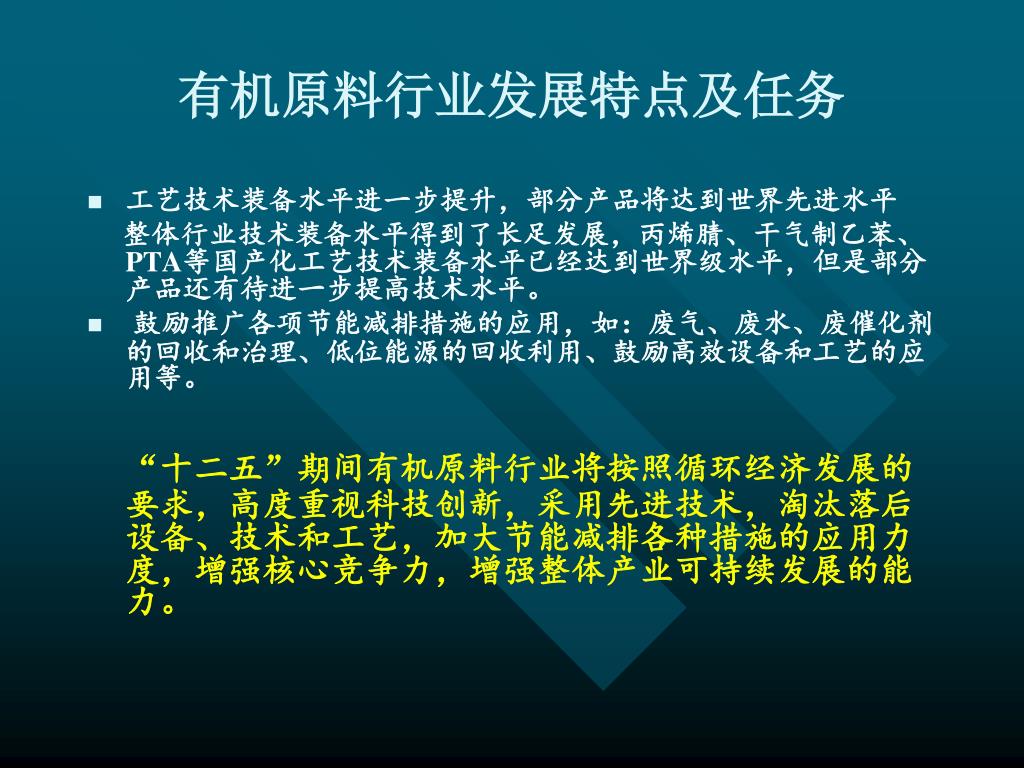 有机原料行业发展特点及任务

■ 工艺技术装备水平进一步提升，部分产品将达到世界先进水平

整体行业技术装备水平得到了长足发展，丙烯腈、干气制乙苯、PTA等国产化工艺技术装备水平已经达到世界级水平，但是部分产品还有待进一步提高技术水平。

■ 鼓励推广各项节能减排措施的应用，如：废气、废水、废催化剂的回收和治理、低位能源的回收利用、鼓励高效设备和工艺的应用等。

“十二五”期间有机原料行业将按照循环经济发展的要求，高度重视科技创新，采用先进技术，淘汰落后设备、技术和工艺，加大节能减排各种措施的应用力度，增强核心竞争力，增强整体产业可持续发展的能力。